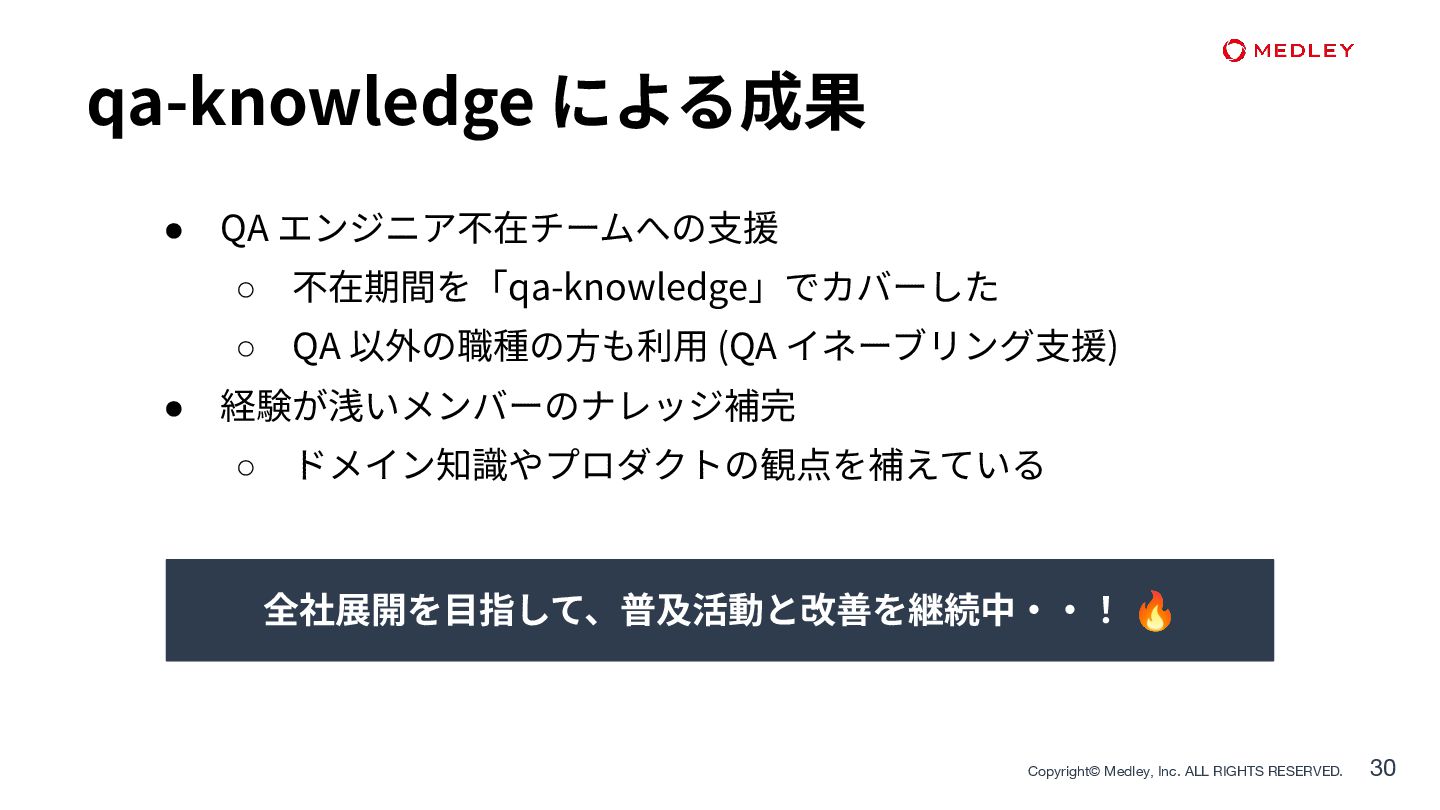 MEDLEY

qa-knowledge による成果

● QA エンジニア不在チームへの支援
○ 不在期間を「qa-knowledge」でカバーした
○ QA 以外の職種の方も利用 (QA イネーブリング支援)
● 経験が浅いメンバーのナレッジ補完
○ ドメイン知識やプロダクトの観点を補えている

全社展開を目指して、普及活動と改善を継続中・・！🔥

Copyright© Medley, Inc. ALL RIGHTS RESERVED. 30